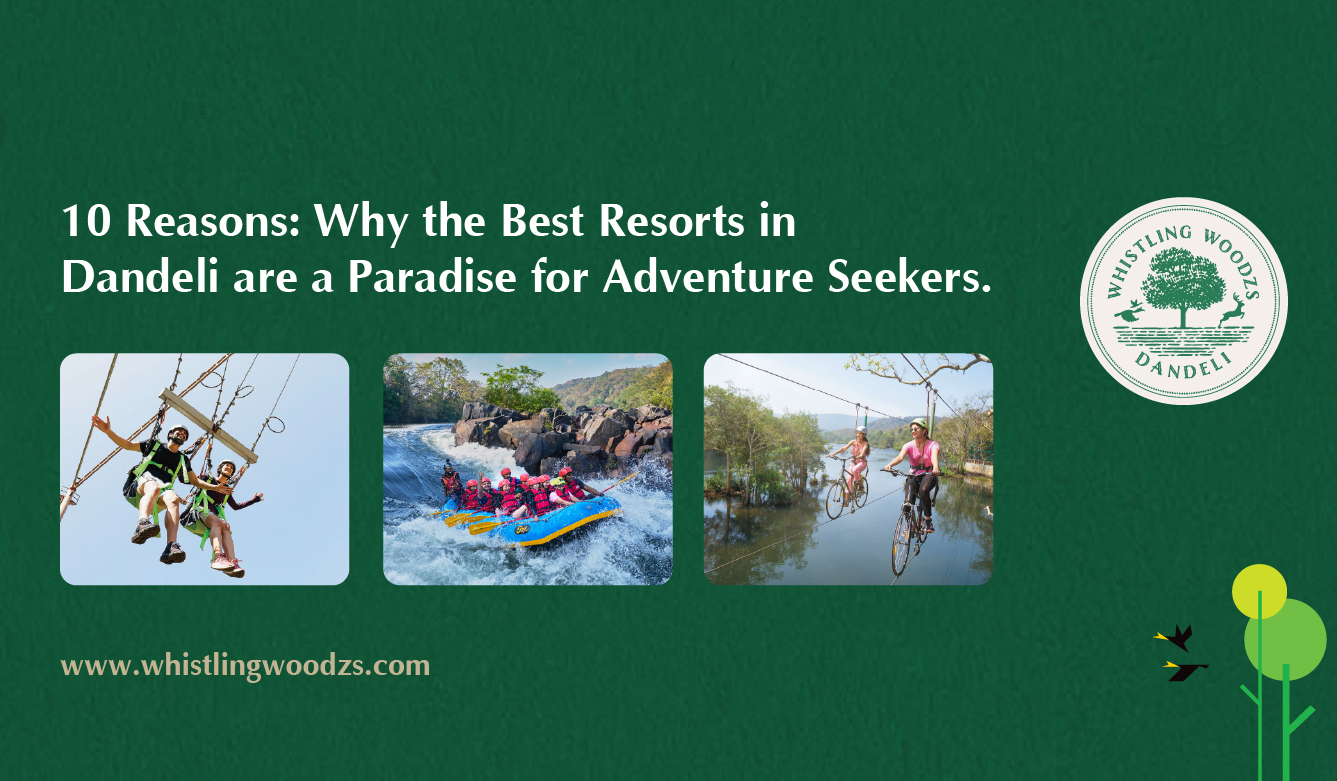 10 Reasons: Why the Best Resorts in Dandeli are a Paradise for Adventure Seekers.

WHISTLING WOODZS
DANDELI

www.whistlingwoodzs.com